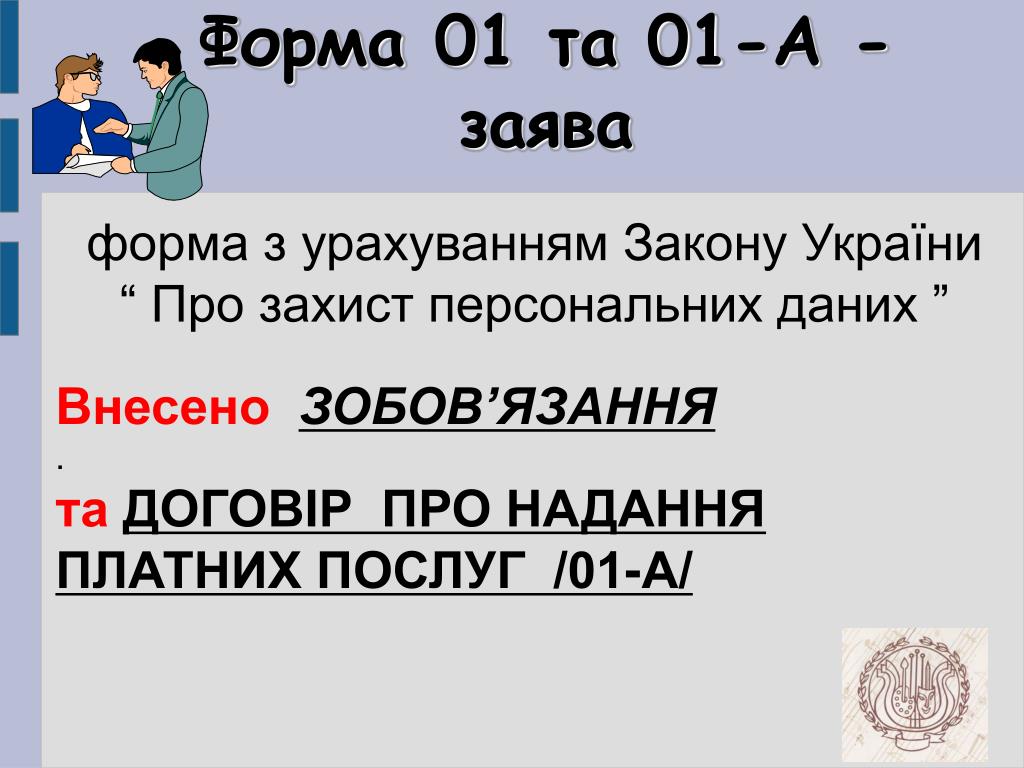 Форма 01 та 01-А - заява

форма з урахуванням Закону України “ Про захист персональних даних ”

Внесено ЗОБОВ’ЯЗАННЯ

.

та ДОГОВІР ПРО НАДАННЯ ПЛАТНИХ ПОСЛУГ /01-А/